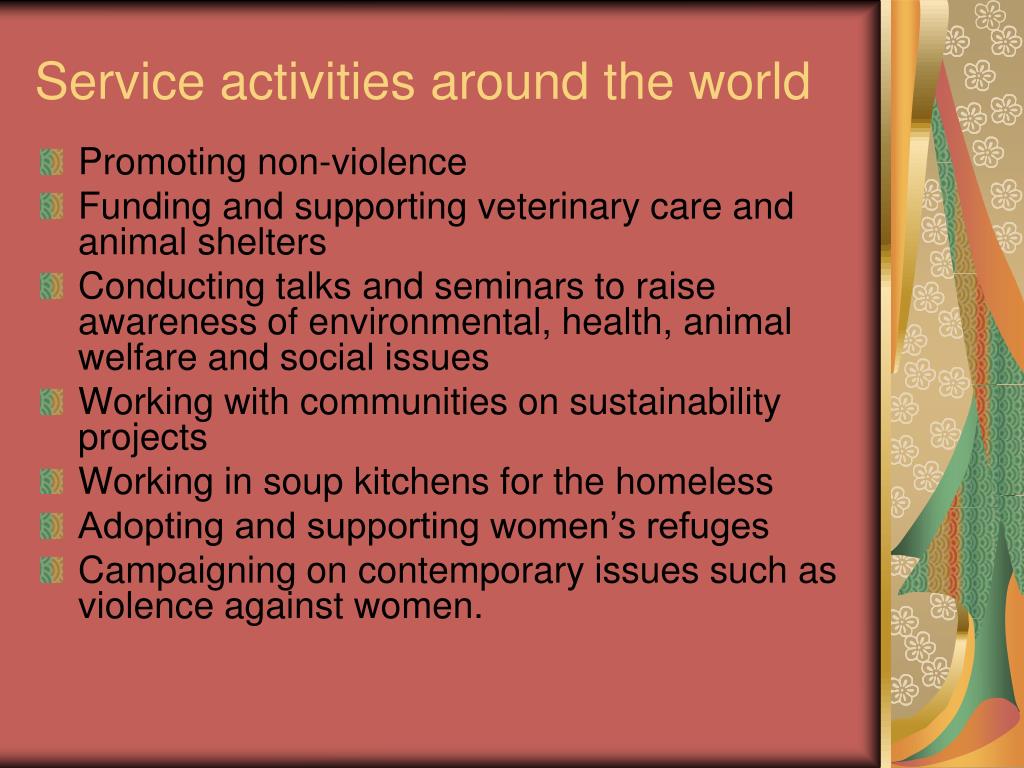 Service activities around the world

Promoting non-violence
Funding and supporting veterinary care and animal shelters
Conducting talks and seminars to raise awareness of environmental, health, animal welfare and social issues
Working with communities on sustainability projects
Working in soup kitchens for the homeless
Adopting and supporting women’s refuges
Campaigning on contemporary issues such as violence against women.